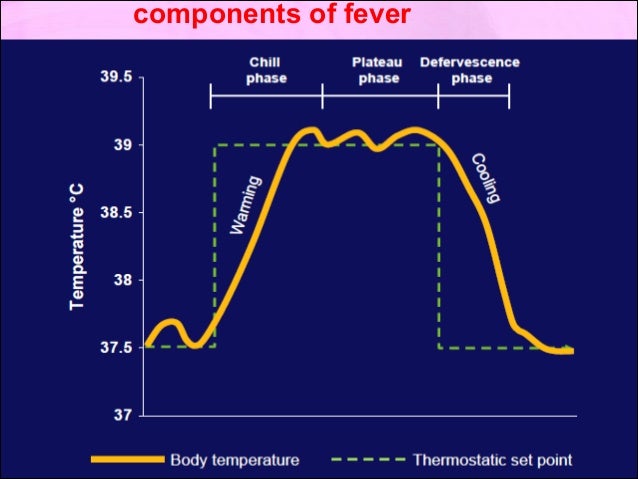 components of fever

Chill phase

Plateau phase

Defervescence phase

39.5

39

38.5

38

37.5

37

Temperature °C

Warming

Cooling

Body temperature

Thermostatic set point